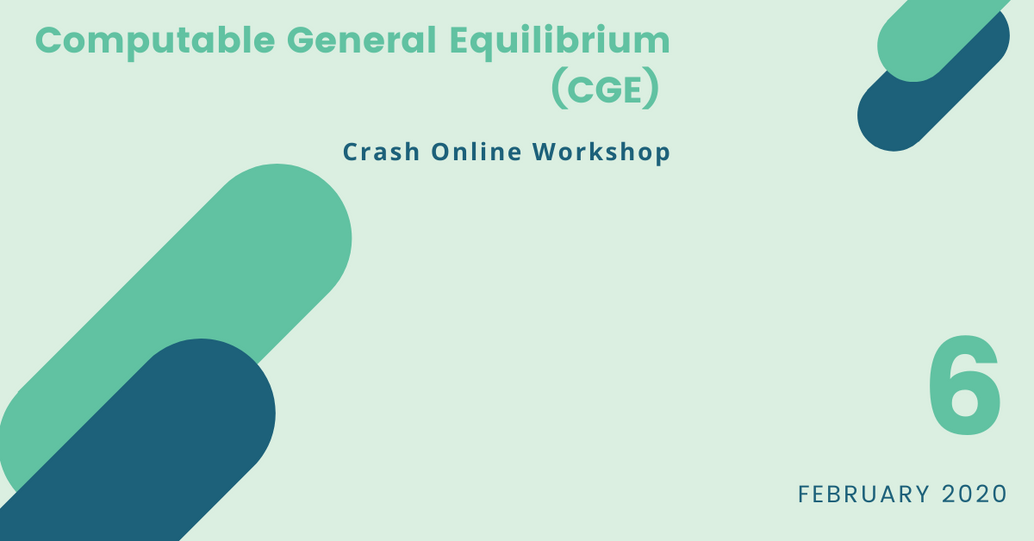 Computable General Equilibrium (CGE)

Crash Online Workshop

6

FEBRUARY 2020